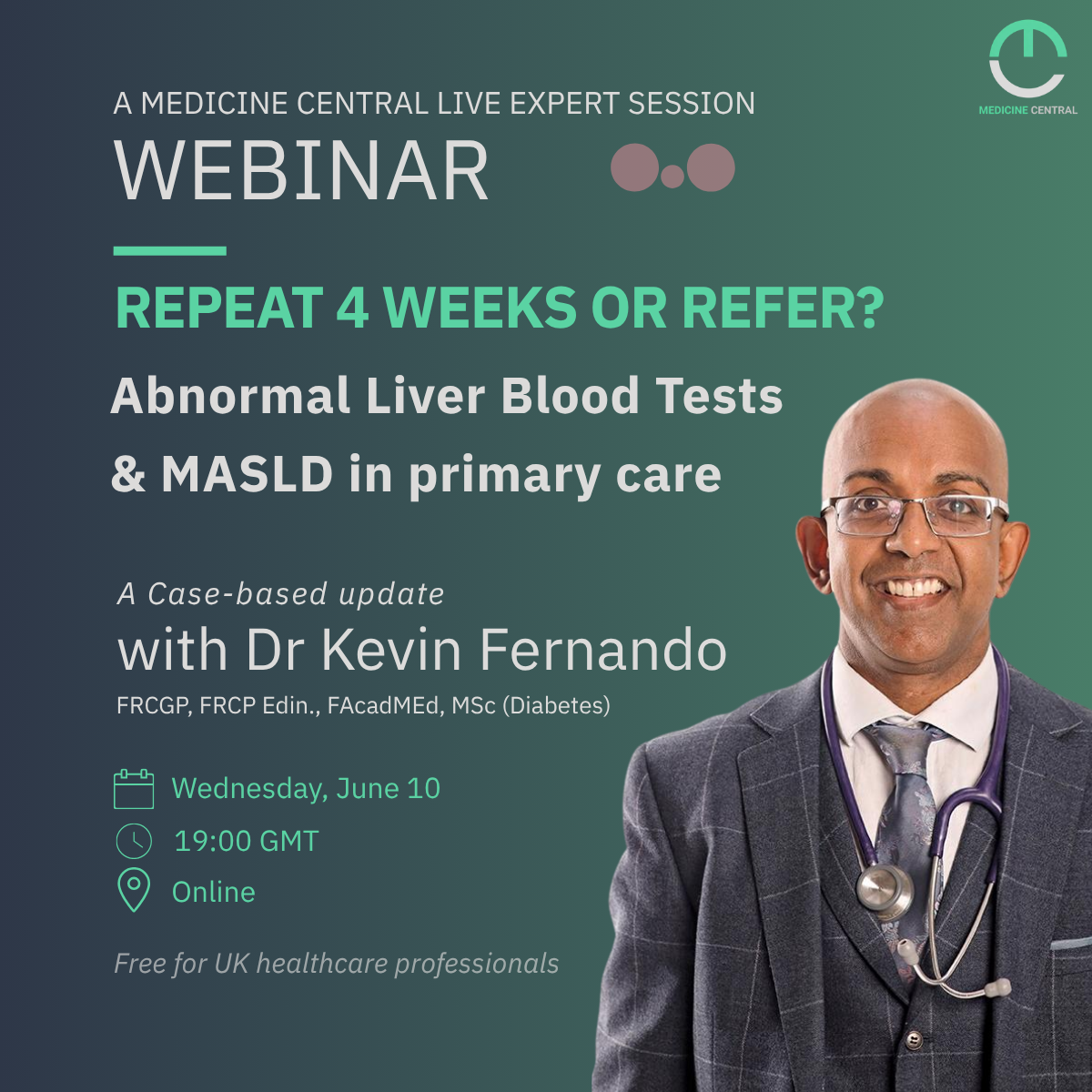 MEDICINE CENTRAL

A MEDICINE CENTRAL LIVE EXPERT SESSION
WEBINAR

REPEAT 4 WEEKS OR REFER?
Abnormal Liver Blood Tests & MASLD in primary care

A Case-based update
with Dr Kevin Fernando
FRCGP, FRCP Edin., FAcadMEd, MSc (Diabetes)

Wednesday, June 10
19:00 GMT
Online

Free for UK healthcare professionals